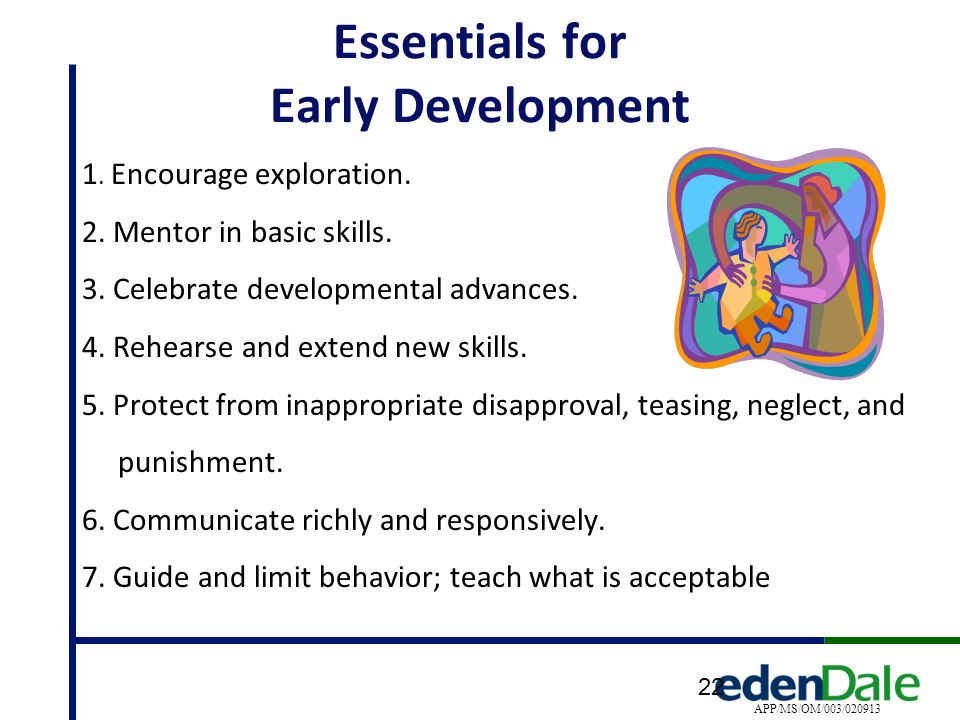 Essentials for
Early Development

1. Encourage exploration.

2. Mentor in basic skills.

3. Celebrate developmental advances.

4. Rehearse and extend new skills.

5. Protect from inappropriate disapproval, teasing, neglect, and punishment.

6. Communicate richly and responsively.

7. Guide and limit behavior; teach what is acceptable

22

edenDale
APP/MS/OM/003/020913